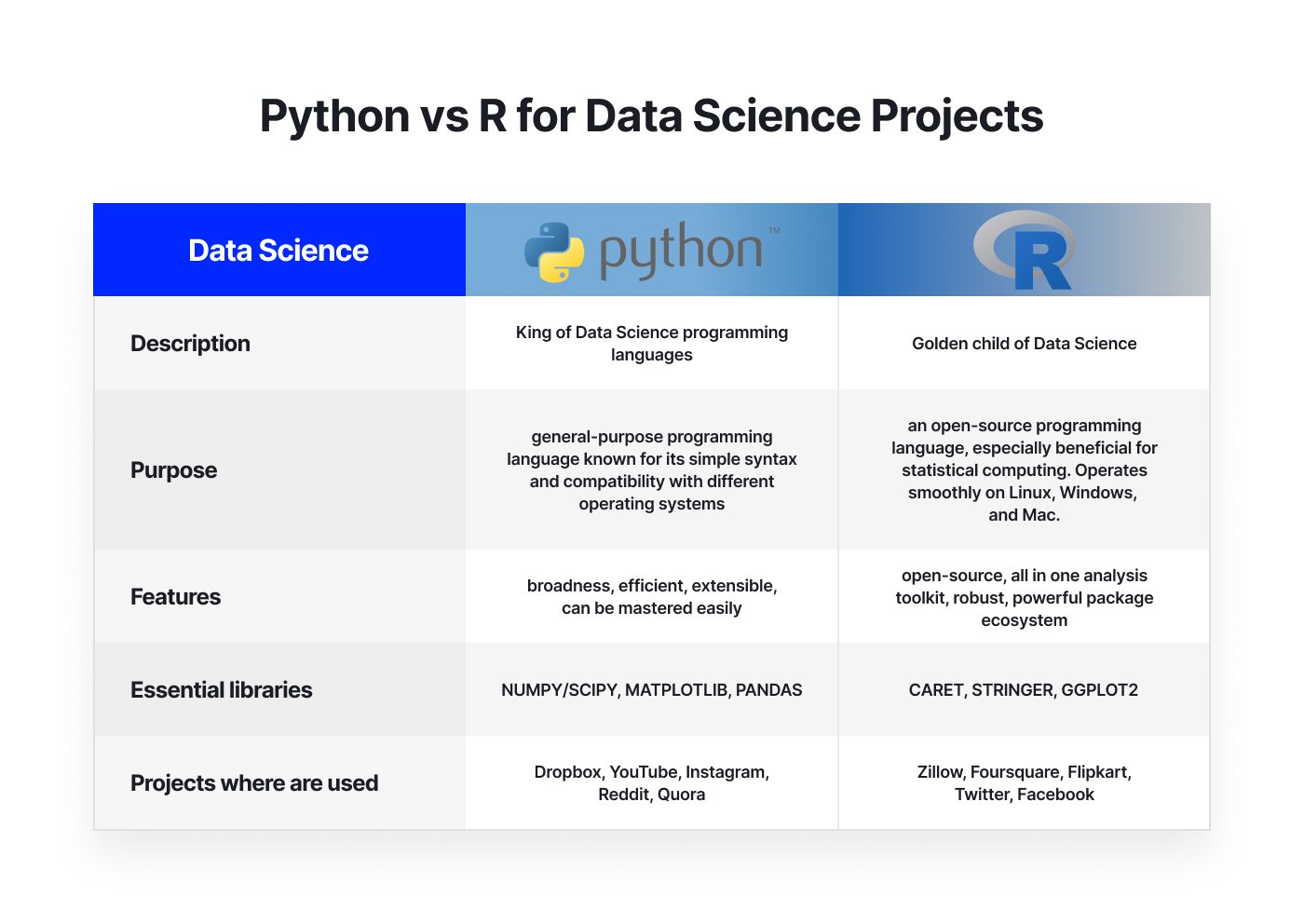 Python vs R for Data Science Projects

| Data Science | python™ | R |
|---|---|---|
| Description | King of Data Science programming languages | Golden child of Data Science |
| Purpose | general-purpose programming language known for its simple syntax and compatibility with different operating systems | an open-source programming language, especially beneficial for statistical computing. Operates smoothly on Linux, Windows, and Mac. |
| Features | broadness, efficient, extensible, can be mastered easily | open-source, all in one analysis toolkit, robust, powerful package ecosystem |
| Essential libraries | NUMPY/SCIPY, MATPLOTLIB, PANDAS | CARET, STRINGER, GGPLOT2 |
| Projects where are used | Dropbox, YouTube, Instagram, Reddit, Quora | Zillow, Foursquare, Flipkart, Twitter, Facebook |